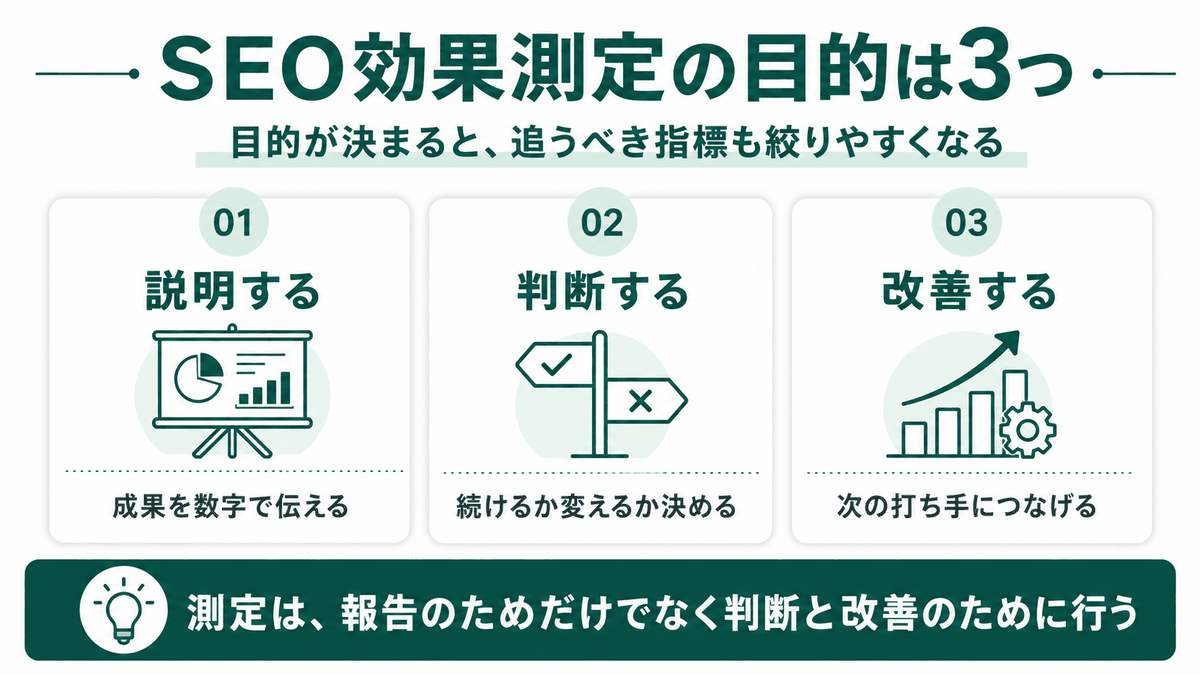 SEO効果測定の目的は3つ

目的が決まると、追うべき指標も絞りやすくなる

01

説明する

成果を数字で伝える

02

判断する

続けるか変えるか決める

03

改善する

次の打ち手につなげる

測定は、報告のためだけでなく判断と改善のために行う